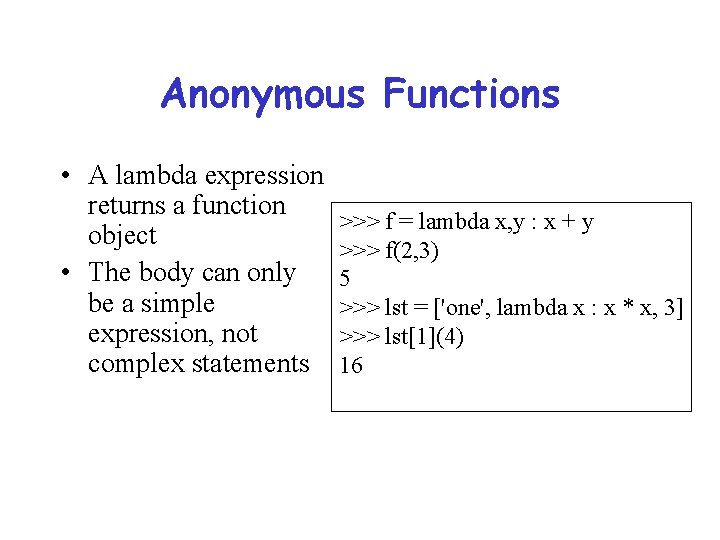 Anonymous Functions

• A lambda expression returns a function object
• The body can only be a simple expression, not complex statements

>>> f = lambda x,y : x + y
>>> f(2,3)
5
>>> lst = ['one', lambda x : x * x, 3]
>>> lst[1](4)
16